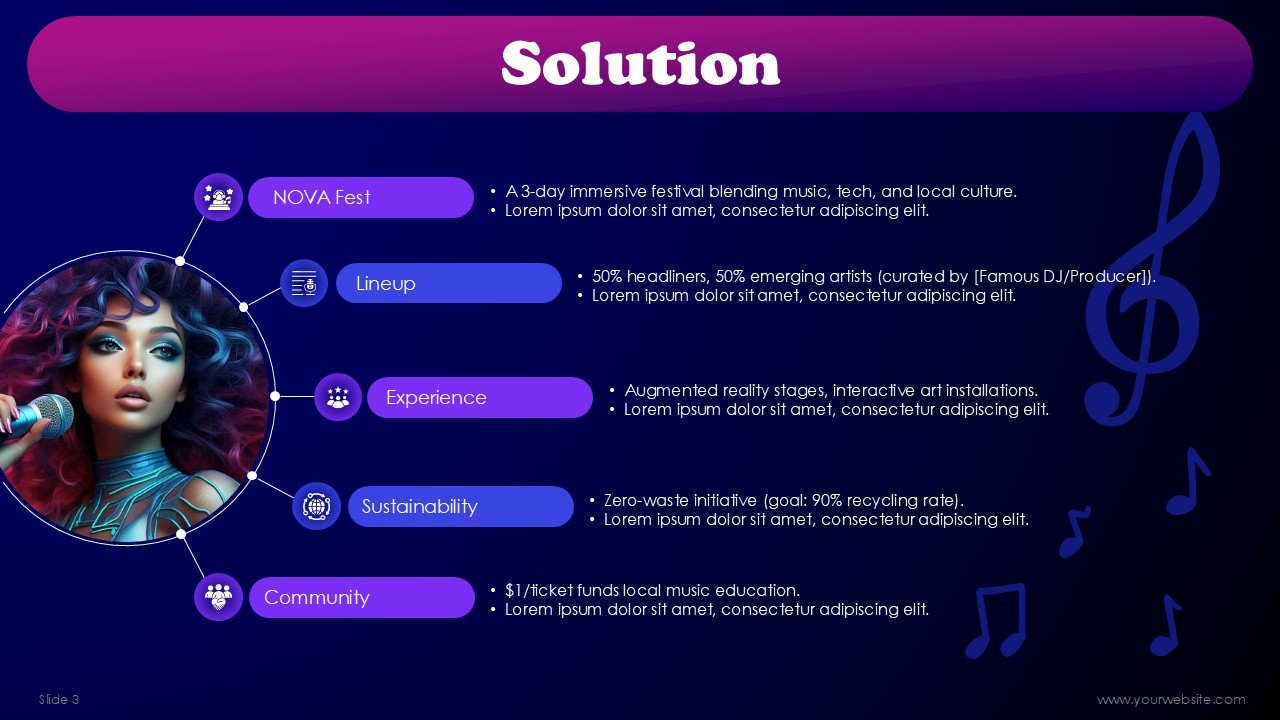 Solution

NOVA Fest

• A 3-day immersive festival blending music, tech, and local culture.
• Lorem ipsum dolor sit amet, consectetur adipiscing elit.

Lineup

• 50% headliners, 50% emerging artists (curated by [Famous DJ/Producer]).
• Lorem ipsum dolor sit amet, consectetur adipiscing elit.

Experience

• Augmented reality stages, interactive art installations.
• Lorem ipsum dolor sit amet, consectetur adipiscing elit.

Sustainability

• Zero-waste initiative (goal: 90% recycling rate).
• Lorem ipsum dolor sit amet, consectetur adipiscing elit.

Community

• $1/ticket funds local music education.
• Lorem ipsum dolor sit amet, consectetur adipiscing elit.

Slide 3

www.yourwebsite.com